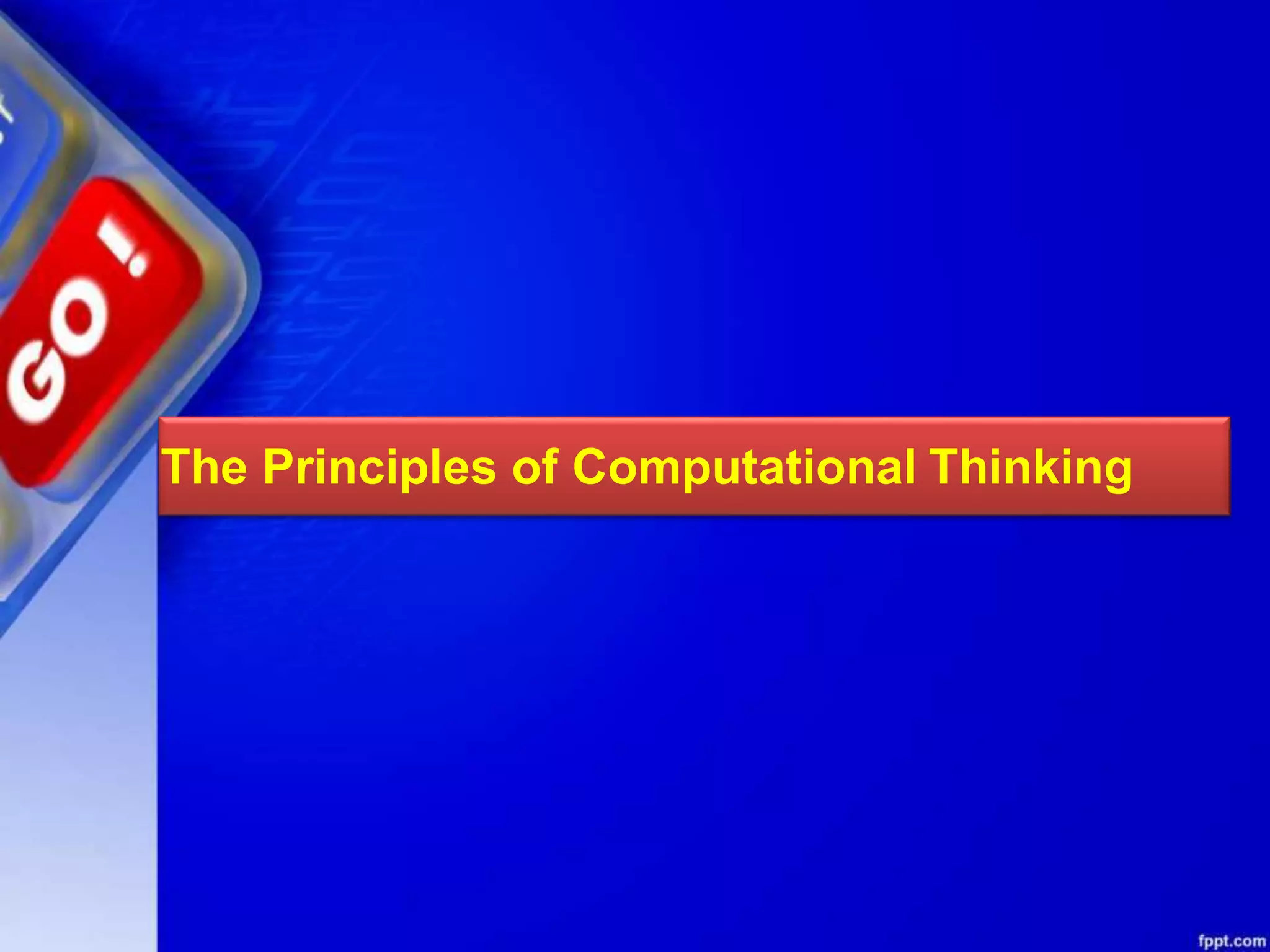 GO!

The Principles of Computational Thinking

fppt.com